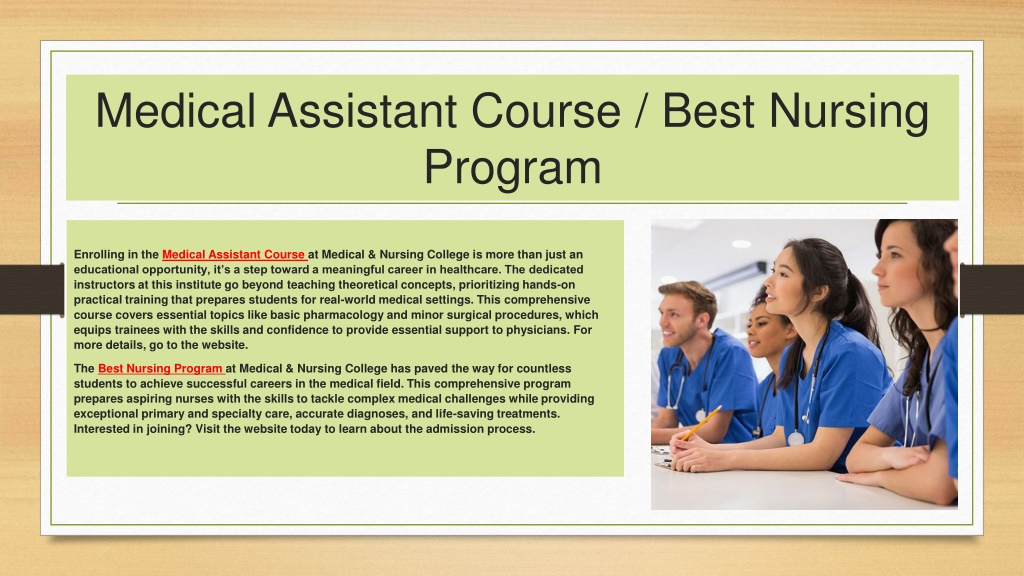 Medical Assistant Course / Best Nursing Program

Enrolling in the Medical Assistant Course at Medical & Nursing College is more than just an educational opportunity, it's a step toward a meaningful career in healthcare. The dedicated instructors at this institute go beyond teaching theoretical concepts, prioritizing hands-on practical training that prepares students for real-world medical settings. This comprehensive course covers essential topics like basic pharmacology and minor surgical procedures, which equips trainees with the skills and confidence to provide essential support to physicians. For more details, go to the website.

The Best Nursing Program at Medical & Nursing College has paved the way for countless students to achieve successful careers in the medical field. This comprehensive program prepares aspiring nurses with the skills to tackle complex medical challenges while providing exceptional primary and specialty care, accurate diagnoses, and life-saving treatments. Interested in joining? Visit the website today to learn about the admission process.